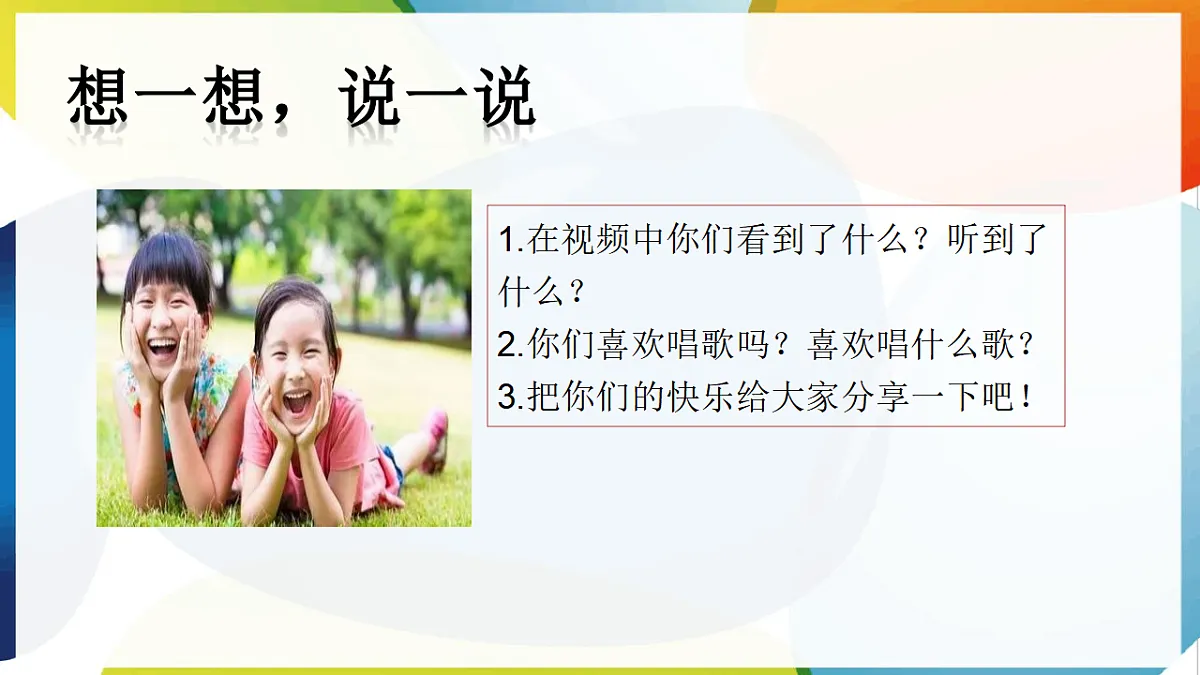 想一想，说一说

1.在视频中你们看到了什么？听到了什么？
2.你们喜欢唱歌吗？喜欢唱什么歌？
3.把你们的快乐给大家分享一下吧！